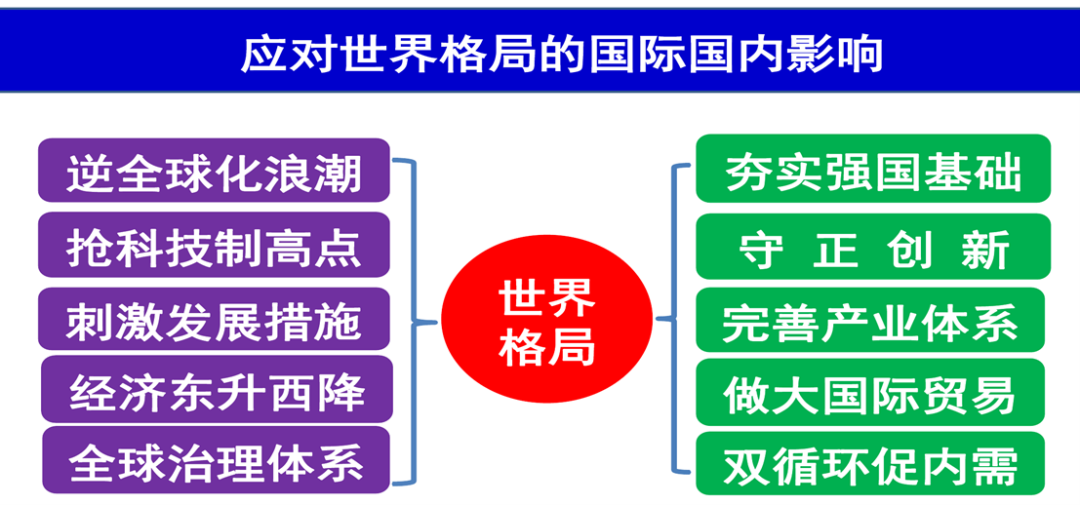 应对世界格局的国际国内影响

逆全球化浪潮
抢科技制高点
刺激发展措施
经济东升西降
全球治理体系

世界格局

夯实强国基础
守 正 创 新
完善产业体系
做大国际贸易
双循环促内需